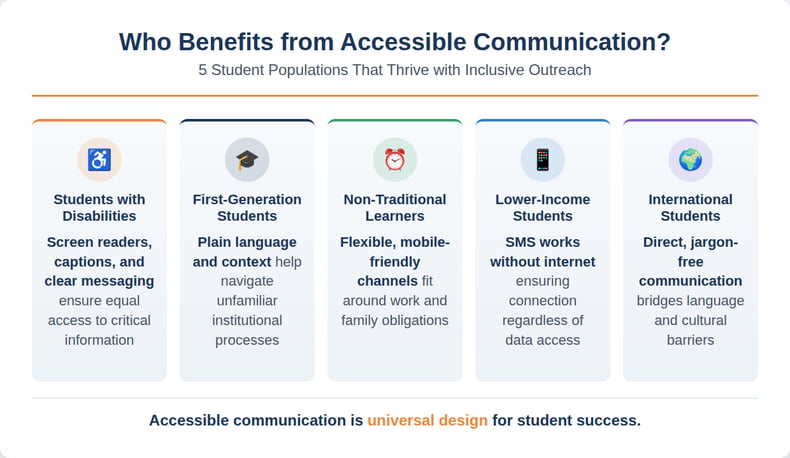 Who Benefits from Accessible Communication?

5 Student Populations That Thrive with Inclusive Outreach

Students with Disabilities

Screen readers, captions, and clear messaging ensure equal access to critical information

First-Generation Students

Plain language and context help navigate unfamiliar institutional processes

Non-Traditional Learners

Flexible, mobile-friendly channels fit around work and family obligations

Lower-Income Students

SMS works without internet ensuring connection regardless of data access

International Students

Direct, jargon-free communication bridges language and cultural barriers

Accessible communication is universal design for student success.